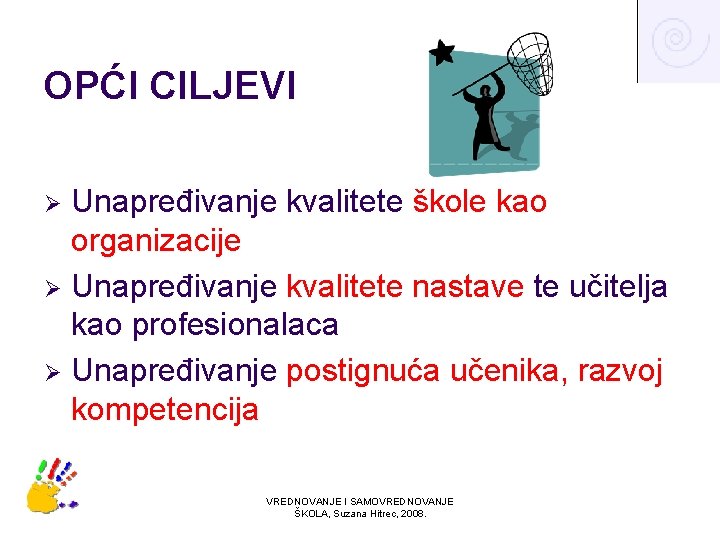 OPĆI CILJEVI

➢ Unapređivanje kvalitete škole kao organizacije

➢ Unapređivanje kvalitete nastave te učitelja kao profesionalaca

➢ Unapređivanje postignuća učenika, razvoj kompetencija

VREDNOVANJE I SAMOVREDNOVANJE ŠKOLA, Suzana Hitrec, 2008.